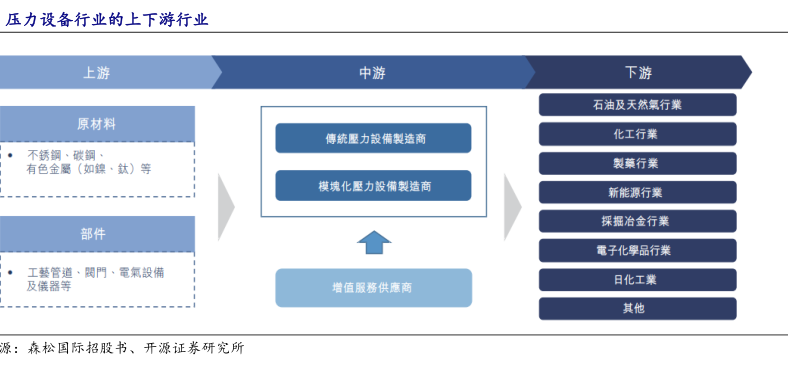 压力设备行业的上下游行业

上游

中游

下游

原材料

• 不銹鋼、碳鋼、有色金屬（如鎳、鈦）等

部件

• 工藝管道、閥門、電氣設備及儀器等

傳統壓力設備製造商

模塊化壓力設備製造商

增值服務供應商

石油及天然氣行業

化工行業

製藥行業

新能源行業

採掘冶金行業

電子化學品行業

日化工業

其他

源：森松国际招股书、开源证券研究所